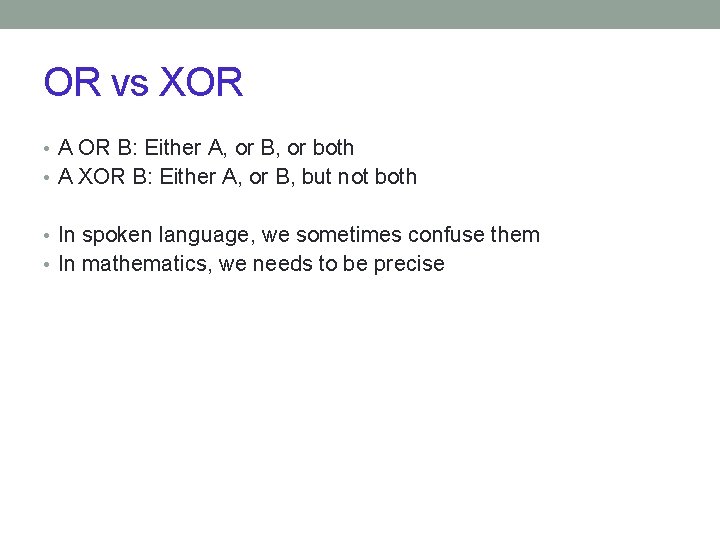 OR vs XOR

• A OR B: Either A, or B, or both
• A XOR B: Either A, or B, but not both

• In spoken language, we sometimes confuse them
• In mathematics, we needs to be precise